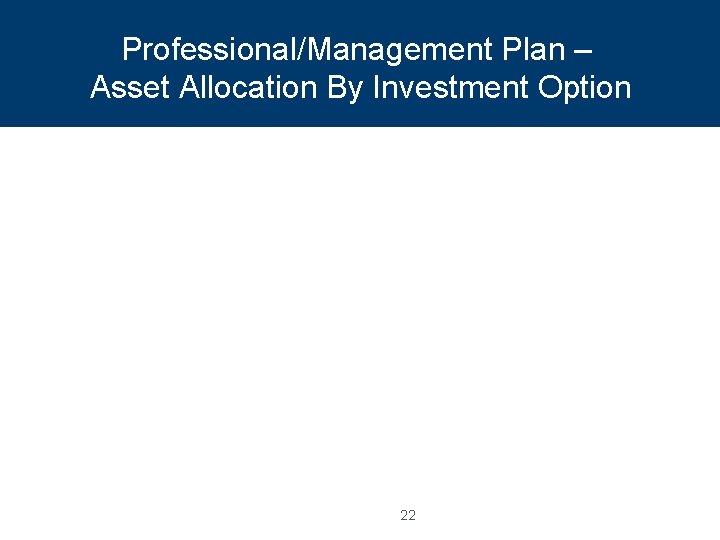 Professional/Management Plan –
Asset Allocation By Investment Option

22